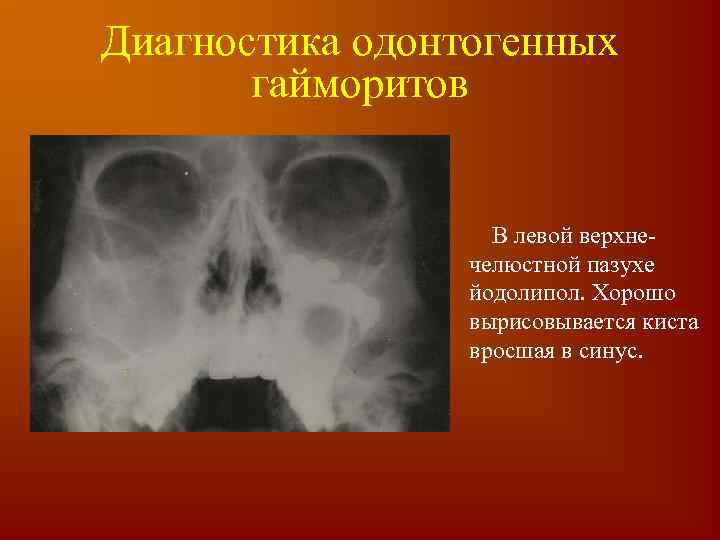 Диагностика одонтогенных гайморитов

В левой верхнечелюстной пазухе йодолипол. Хорошо вырисовывается киста вросшая в синус.